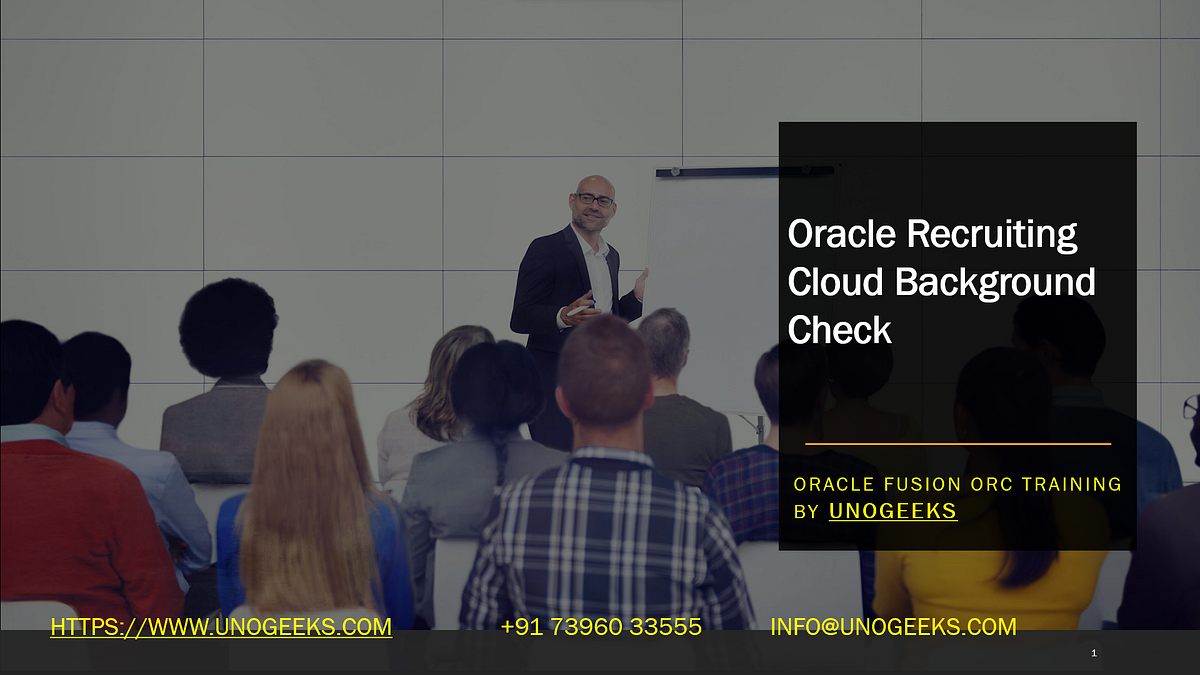 Oracle Recruiting Cloud Background Check

ORACLE FUSION ORC TRAINING BY UNOGEEKS

HTTPS://WWW.UNOGEEKS.COM +91 73960 33555 INFO@UNOGEEKS.COM

1